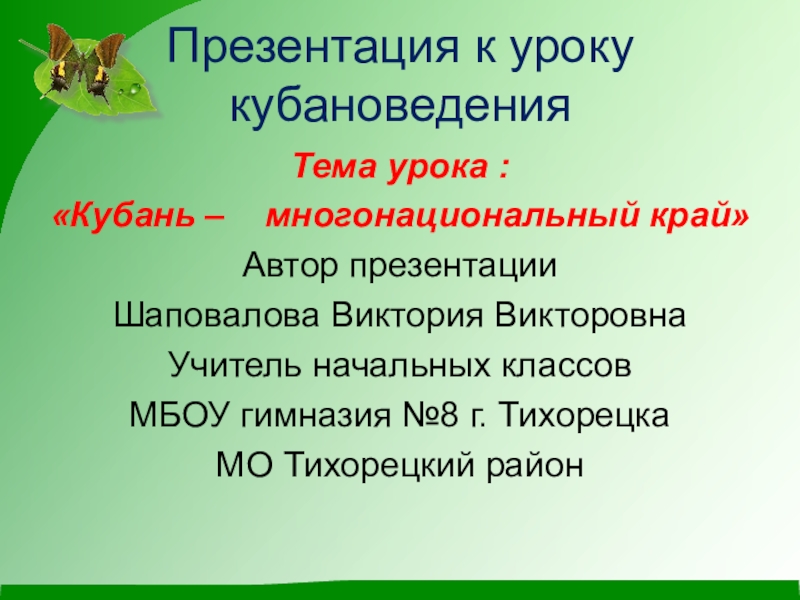 Презентация к уроку кубановедения

Тема урока :
«Кубань – многонациональный край»
Автор презентации
Шаповалова Виктория Викторовна
Учитель начальных классов
МБОУ гимназия №8 г. Тихорецка
МО Тихорецкий район